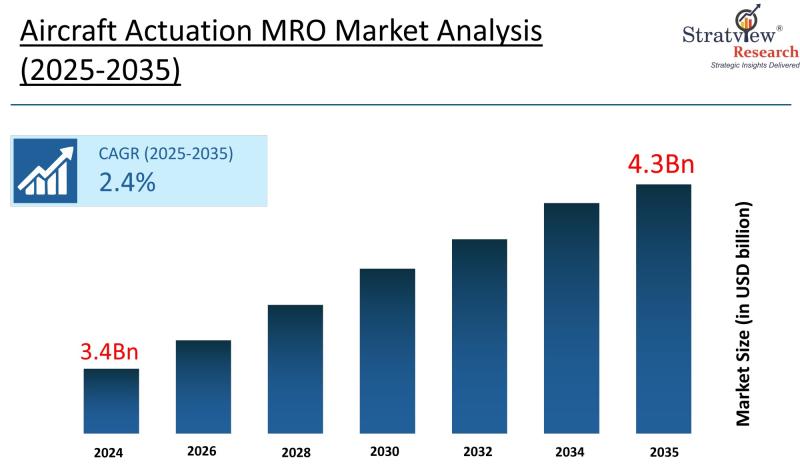 Aircraft Actuation MRO Market Analysis (2025-2035)

Stratview® Research
Strategic Insights Delivered

CAGR (2025-2035)
2.4%

3.4Bn

4.3Bn

Market Size (in USD billion)

2024
2026
2028
2030
2032
2034
2035